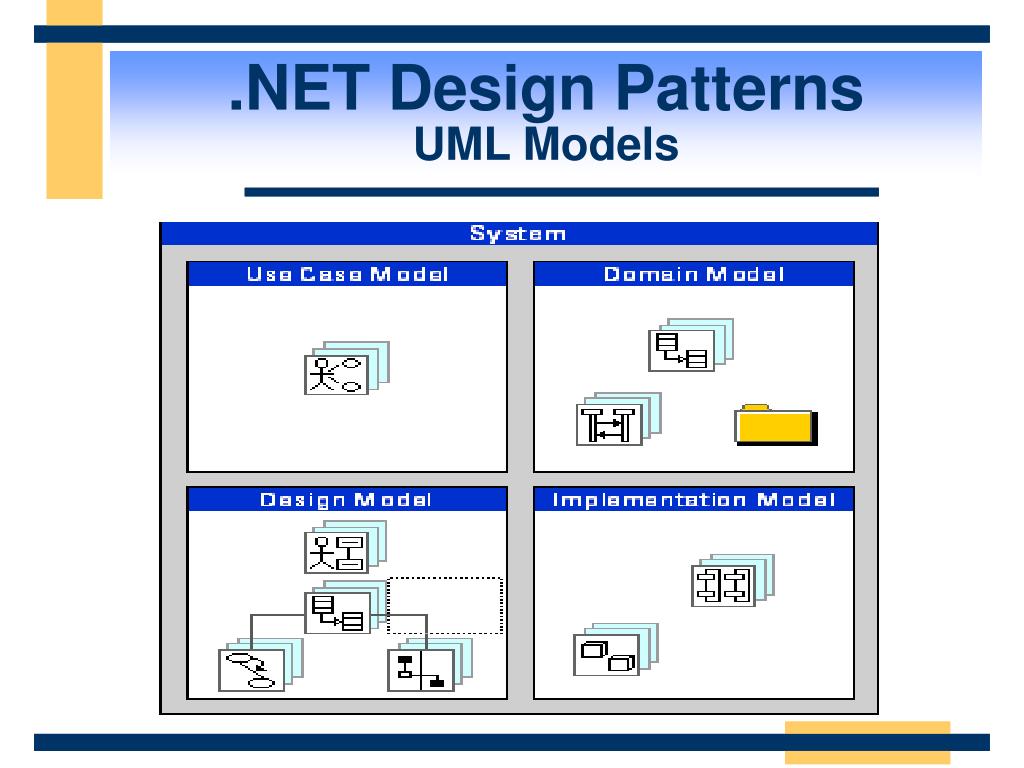 .NET Design Patterns
UML Models

System

Use Case Model

Domain Model

Design Model

Implementation Model